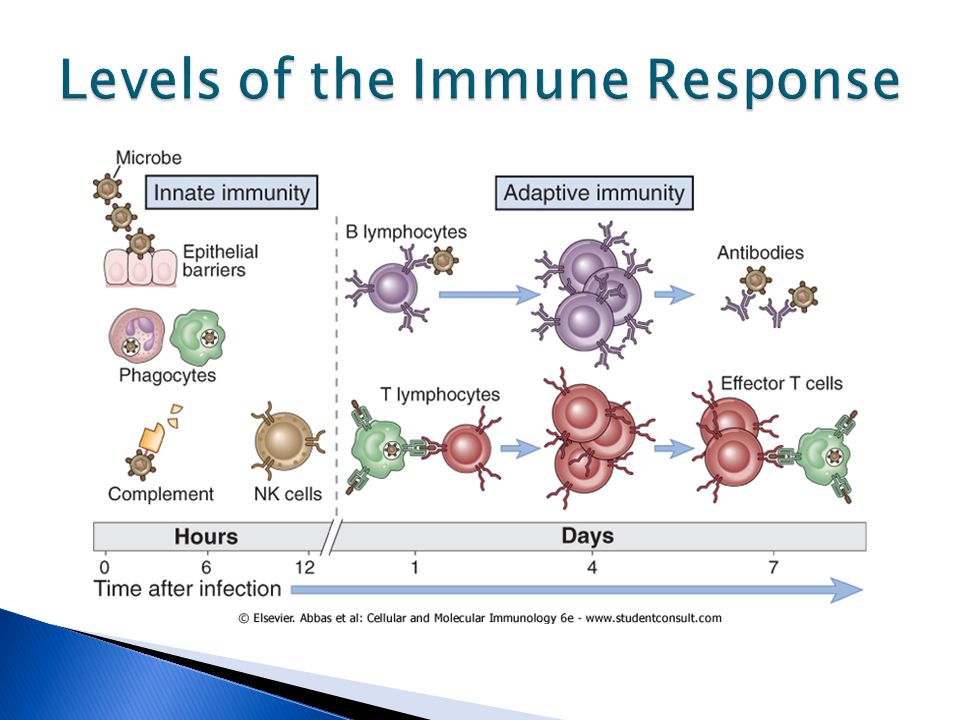 Levels of the Immune Response

Microbe

Innate immunity

Epithelial barriers

Phagocytes

Complement

NK cells

Adaptive immunity

B lymphocytes

Antibodies

T lymphocytes

Effector T cells

Hours

Days

0

6

12

1

4

7

Time after infection

© Elsevier. Abbas et al: Cellular and Molecular Immunology 6e - www.studentconsult.com